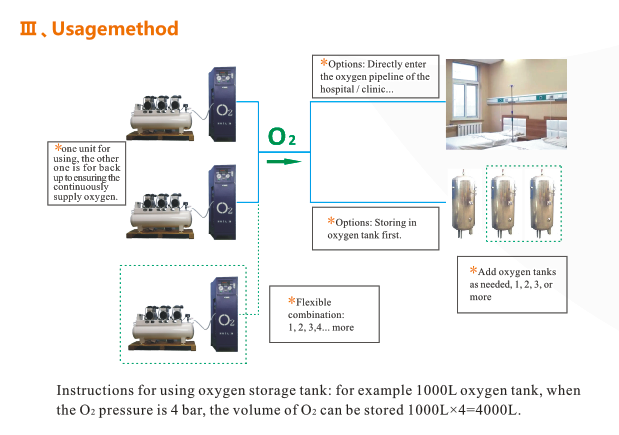 Ⅲ、Usagemethod

*one unit for using, the other one is for back up to ensuring the continuously supply oxygen.

$O_2$

$O_2$

$O_2$

$O_2$

*Options: Directly enter the oxygen pipeline of the hospital / clinic...

*Options: Storing in oxygen tank first.

*Flexible combination: 1, 2, 3,4... more

*Add oxygen tanks as needed, 1, 2, 3, or more

Instructions for using oxygen storage tank: for example 1000L oxygen tank, when the $O_2$ pressure is 4 bar, the volume of $O_2$ can be stored 1000L×4=4000L.